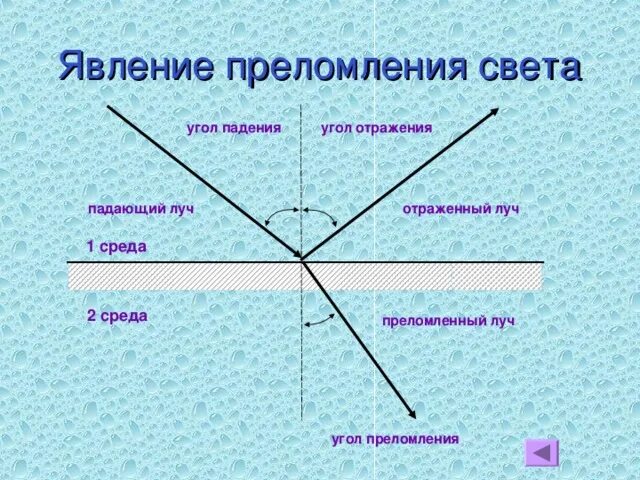 Явление преломления света

угол падения

угол отражения

падающий луч

отраженный луч

1 среда

2 среда

преломленный луч

угол преломления